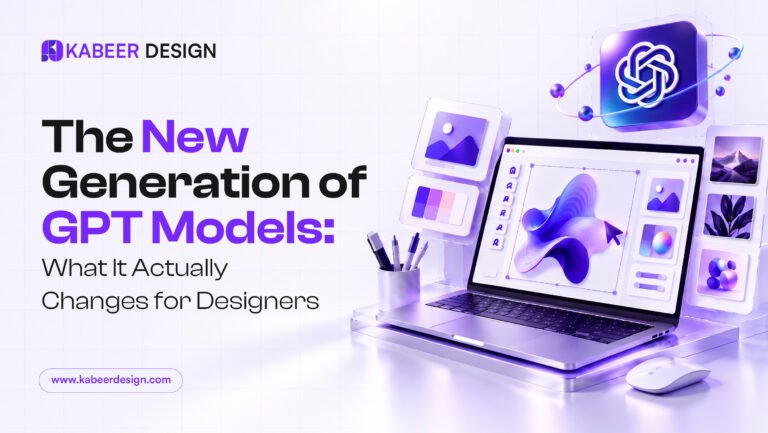 KABEER DESIGN

The New Generation of GPT Models:

What It Actually Changes for Designers

www.kabeerdesign.com